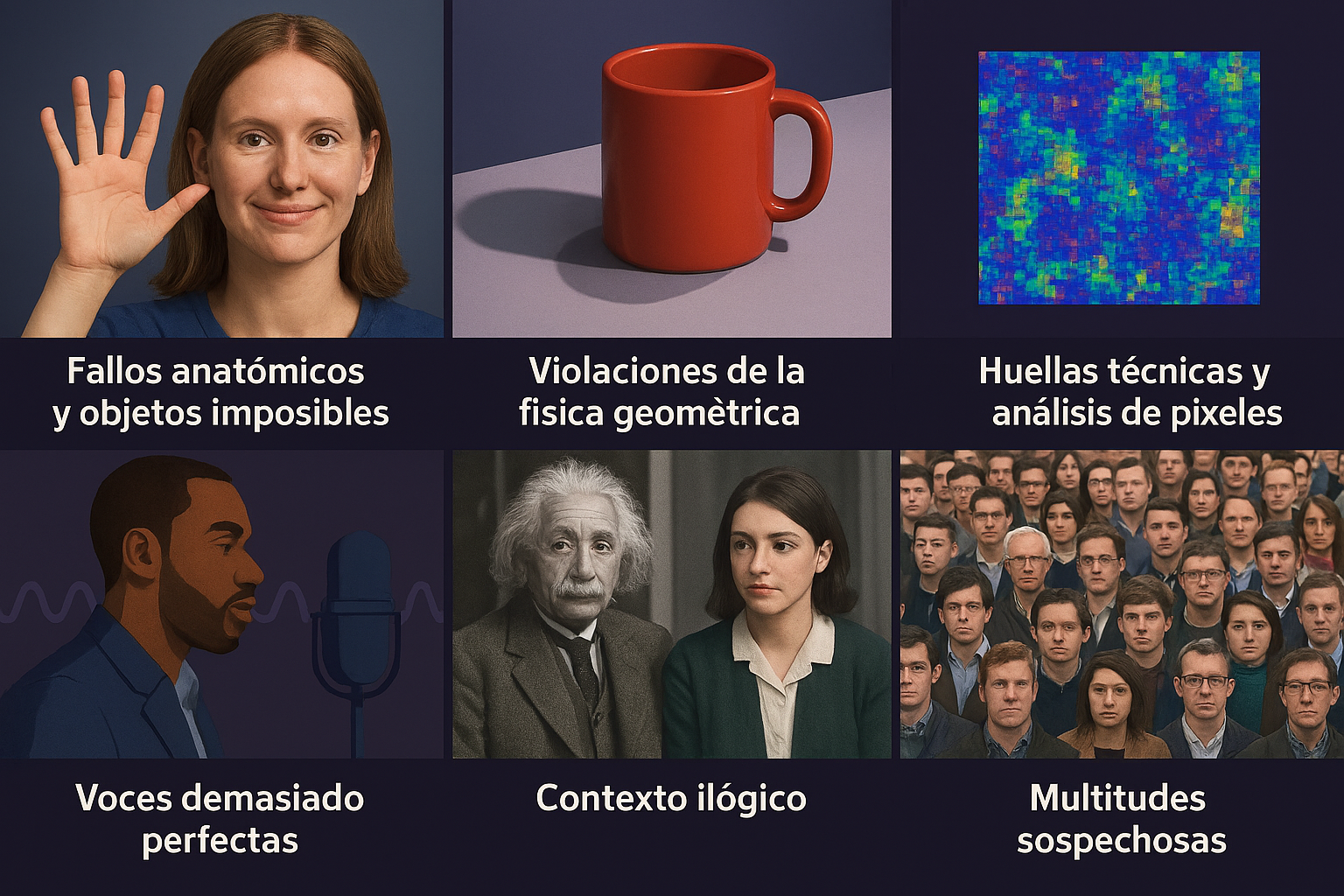 Fallos anatómicos y objetos imposibles

Violaciones de la fisica geomètrica

Huellas técnicas y análisis de pixeles

Voces demasiado perfectas

Contexto ilógico

Multitudes sospechosas